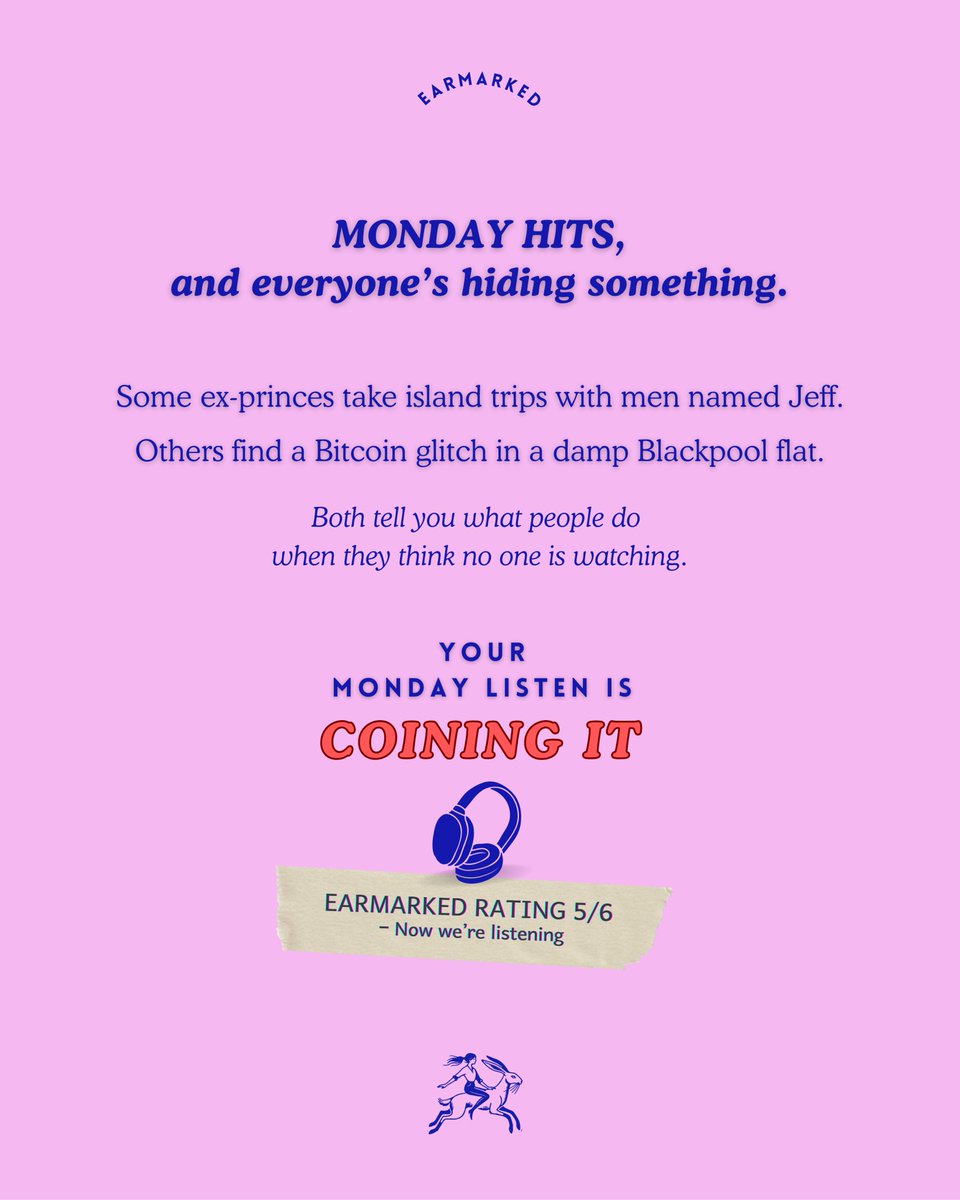 EARMARKED

MONDAY HITS,
and everyone's hiding something.

Some ex-princes take island trips with men named Jeff.
Others find a Bitcoin glitch in a damp Blackpool flat.

Both tell you what people do when they think no one is watching.

YOUR
MONDAY LISTEN IS
COINING IT

EARMARKED RATING 5/6
– Now we're listening